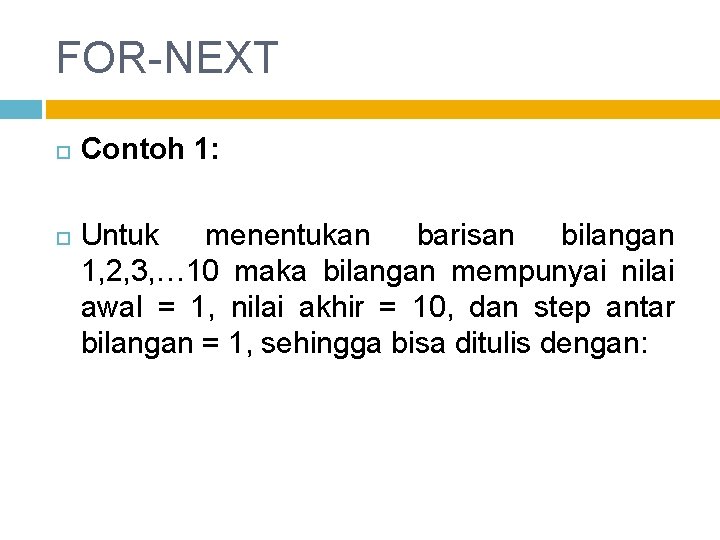 FOR-NEXT

Contoh 1:

Untuk menentukan barisan bilangan 1,2,3,…10 maka bilangan mempunyai nilai awal = 1, nilai akhir = 10, dan step antar bilangan = 1, sehingga bisa ditulis dengan: